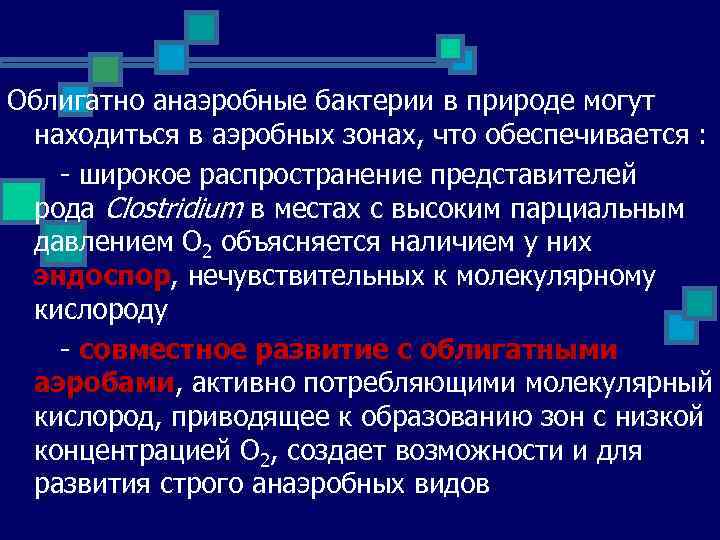 Облигатно анаэробные бактерии в природе могут находиться в аэробных зонах, что обеспечивается :

- широкое распространение представителей рода Clostridium в местах с высоким парциальным давлением $O_2$ объясняется наличием у них эндоспор, нечувствительных к молекулярному кислороду

- совместное развитие с облигатными аэробами, активно потребляющими молекулярный кислород, приводящее к образованию зон с низкой концентрацией $O_2$, создает возможности и для развития строго анаэробных видов